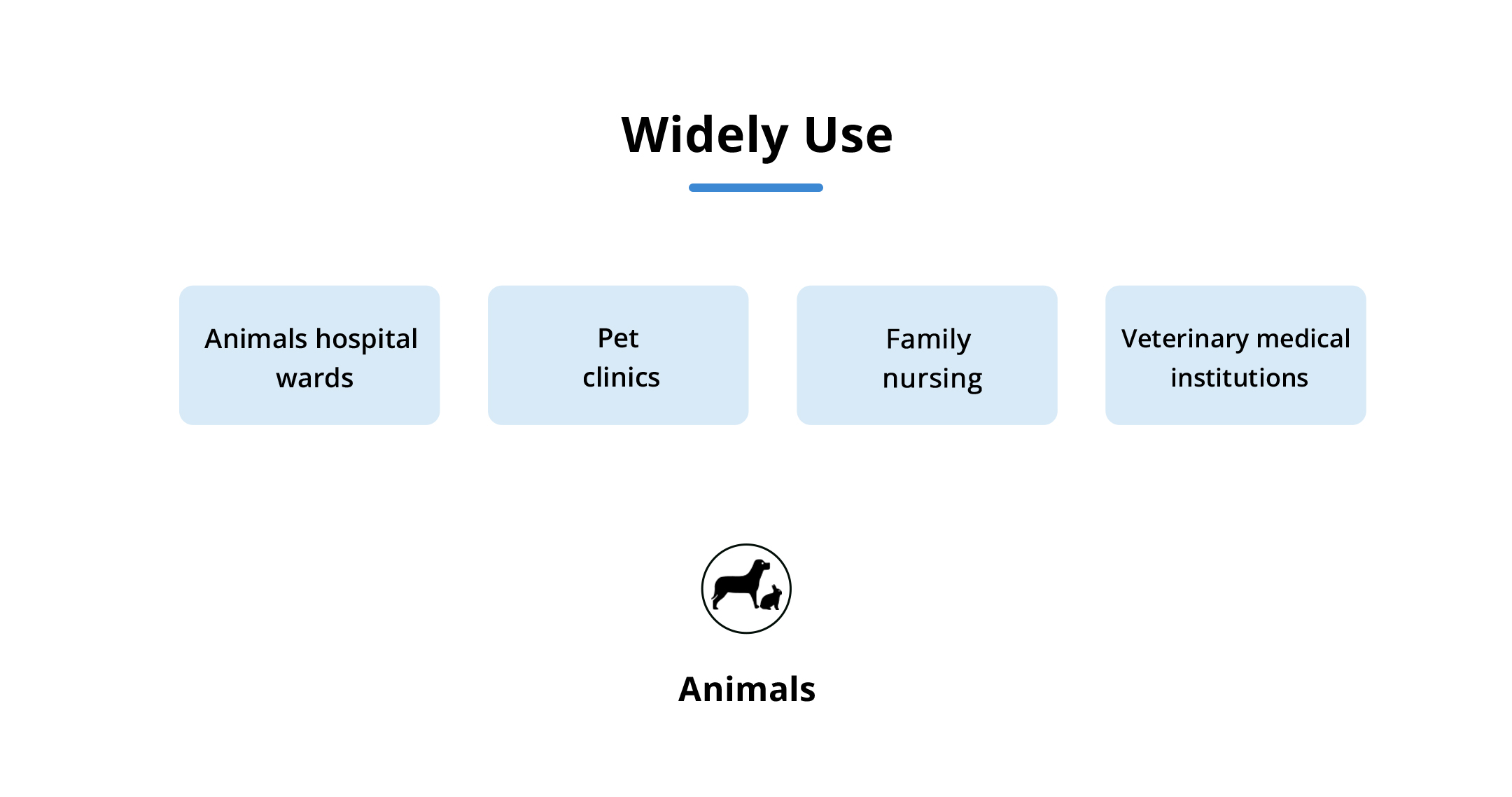 Widely Use

Animals hospital wards

Pet clinics

Family nursing

Veterinary medical institutions

Animals